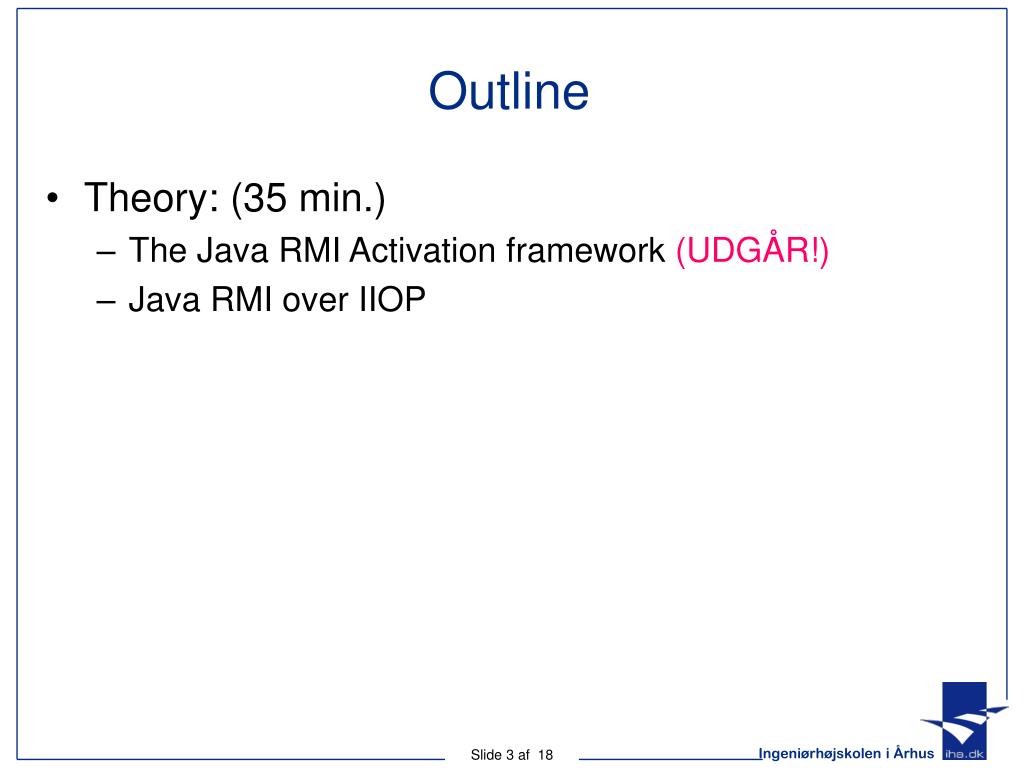 Outline

• Theory: (35 min.)
– The Java RMI Activation framework (UDGÅR!)
– Java RMI over IIOP

Slide 3 af 18

Ingeniørhøjskolen i Århus iha.dk